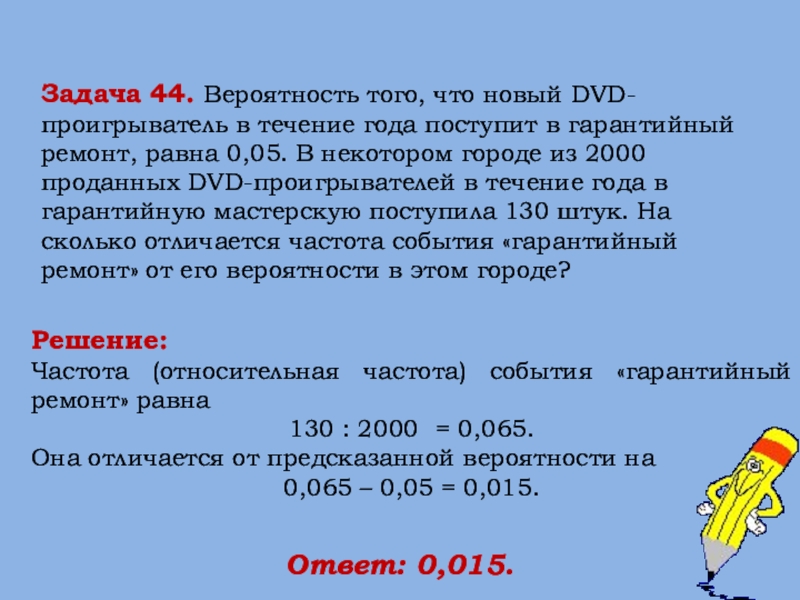 Задача 44. Вероятность того, что новый DVD-проигрыватель в течение года поступит в гарантийный ремонт, равна 0,05. В некотором городе из 2000 проданных DVD-проигрывателей в течение года в гарантийную мастерскую поступила 130 штук. На сколько отличается частота события «гарантийный ремонт» от его вероятности в этом городе?

Решение:
Частота (относительная частота) события «гарантийный ремонт» равна
130 : 2000 = 0,065.
Она отличается от предсказанной вероятности на
0,065 – 0,05 = 0,015.

Ответ: 0,015.